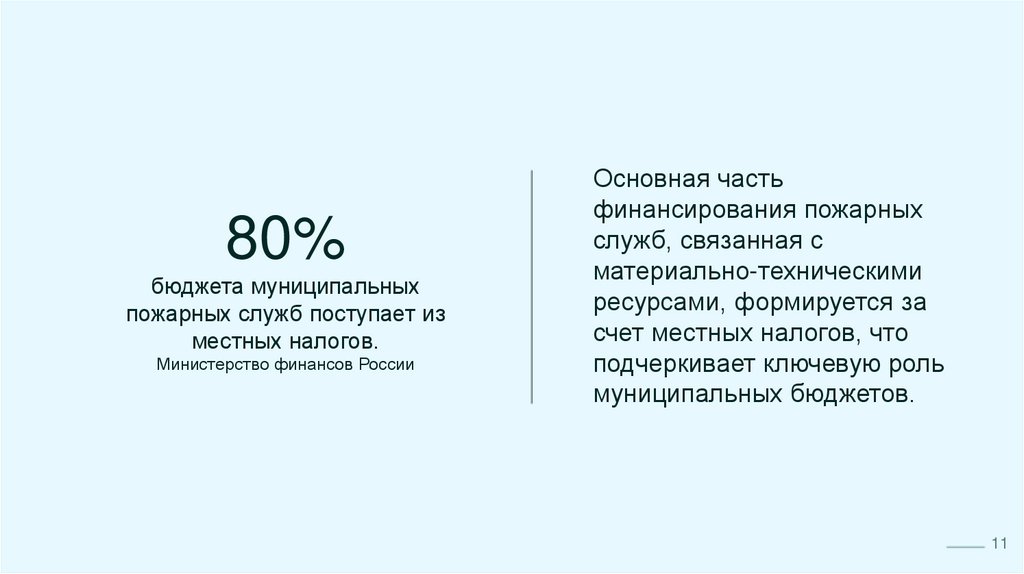 80%
бюджета муниципальных пожарных служб поступает из местных налогов.
Министерство финансов России

Основная часть финансирования пожарных служб, связанная с материально-техническими ресурсами, формируется за счет местных налогов, что подчеркивает ключевую роль муниципальных бюджетов.

11